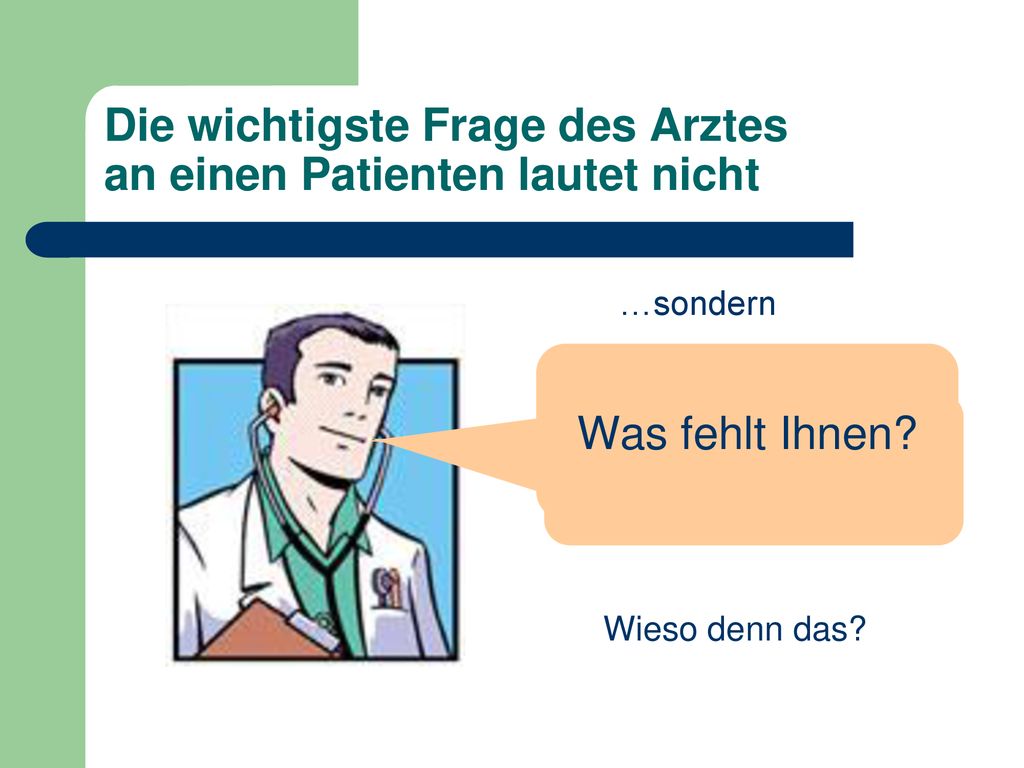 Die wichtigste Frage des Arztes an einen Patienten lautet nicht

…sondern

Was fehlt Ihnen?

Wieso denn das?